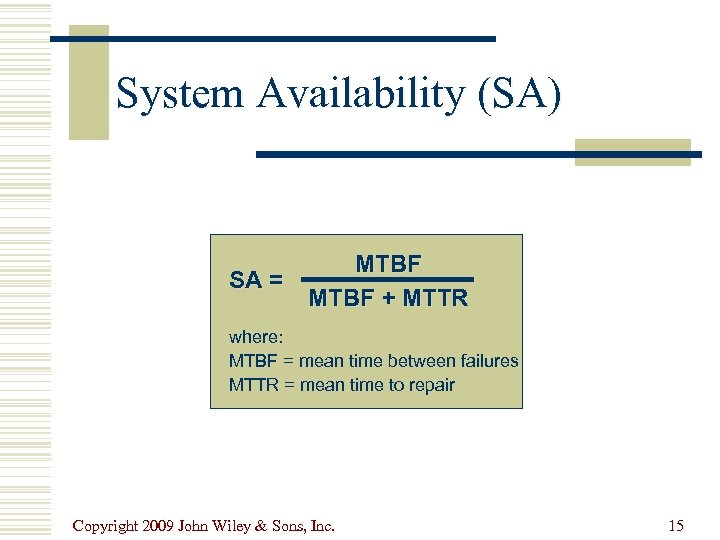 System Availability (SA)

$SA = \frac{MTBF}{MTBF + MTTR}$

where:
MTBF = mean time between failures
MTTR = mean time to repair

Copyright 2009 John Wiley & Sons, Inc.

15